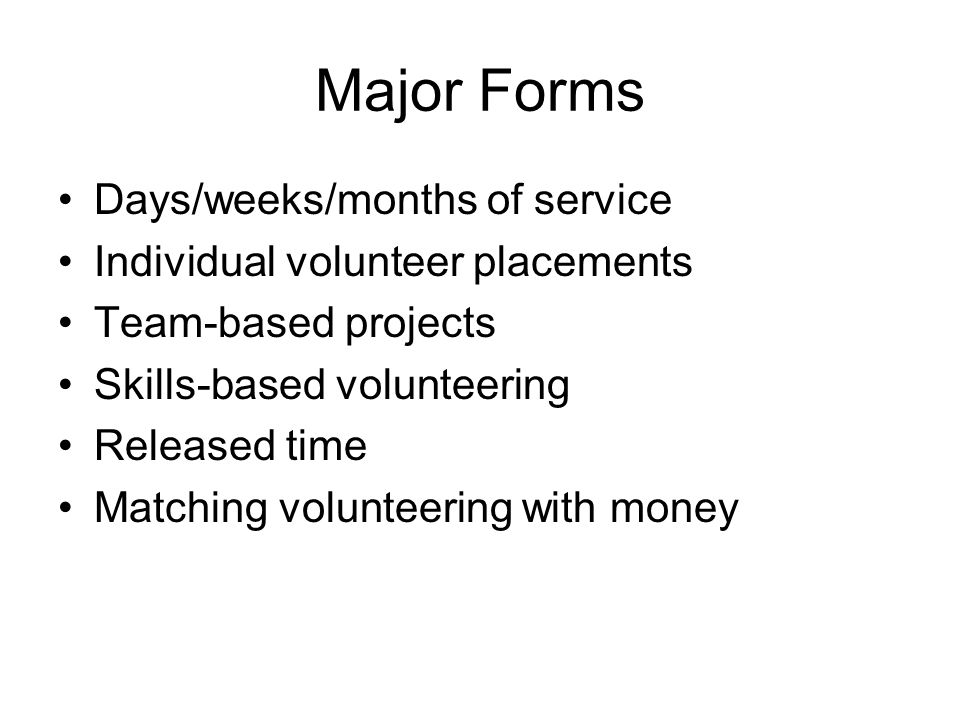 Major Forms

• Days/weeks/months of service
• Individual volunteer placements
• Team-based projects
• Skills-based volunteering
• Released time
• Matching volunteering with money